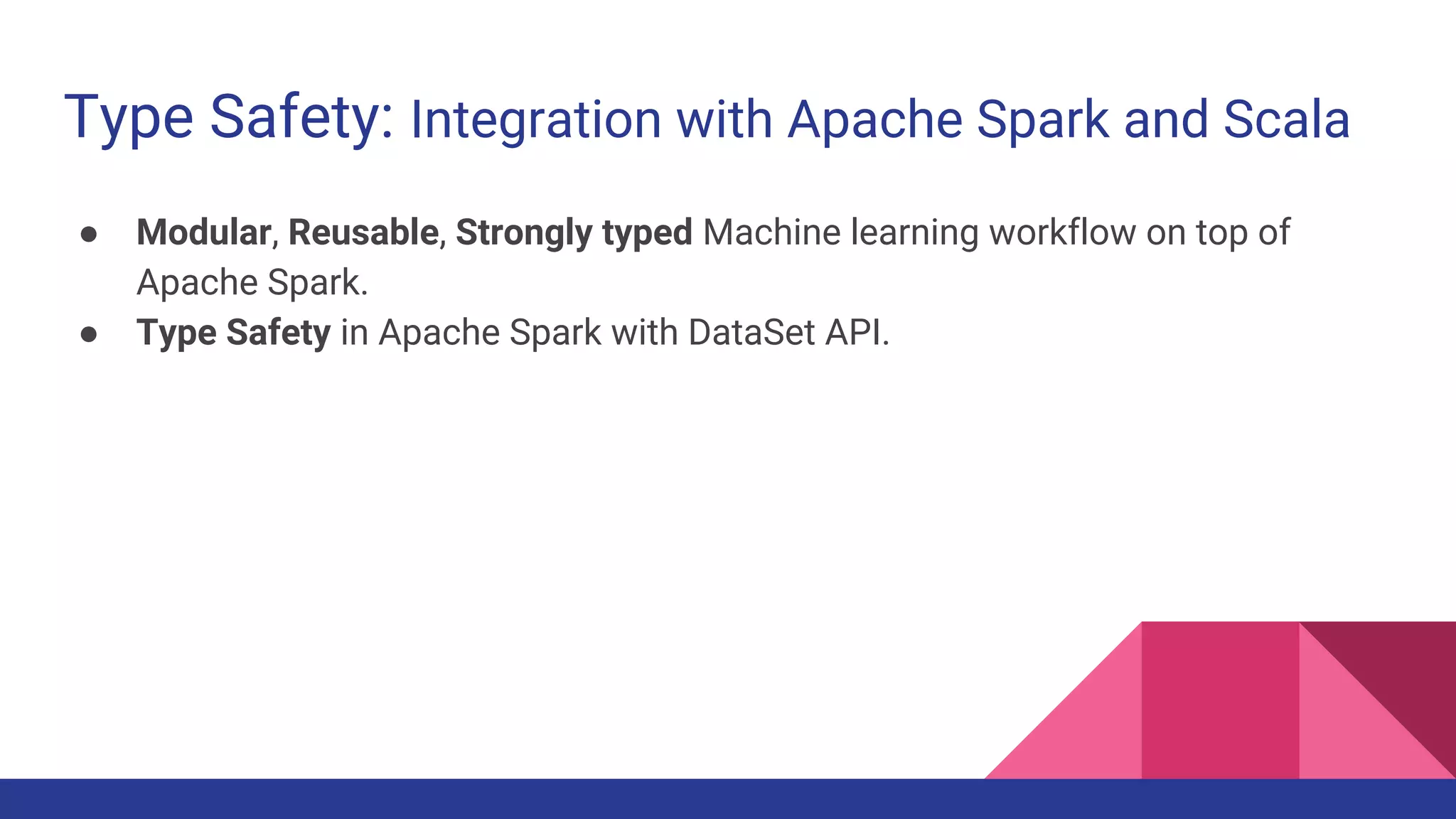 Type Safety: Integration with Apache Spark and Scala

● Modular, Reusable, Strongly typed Machine learning workflow on top of Apache Spark.
● Type Safety in Apache Spark with DataSet API.